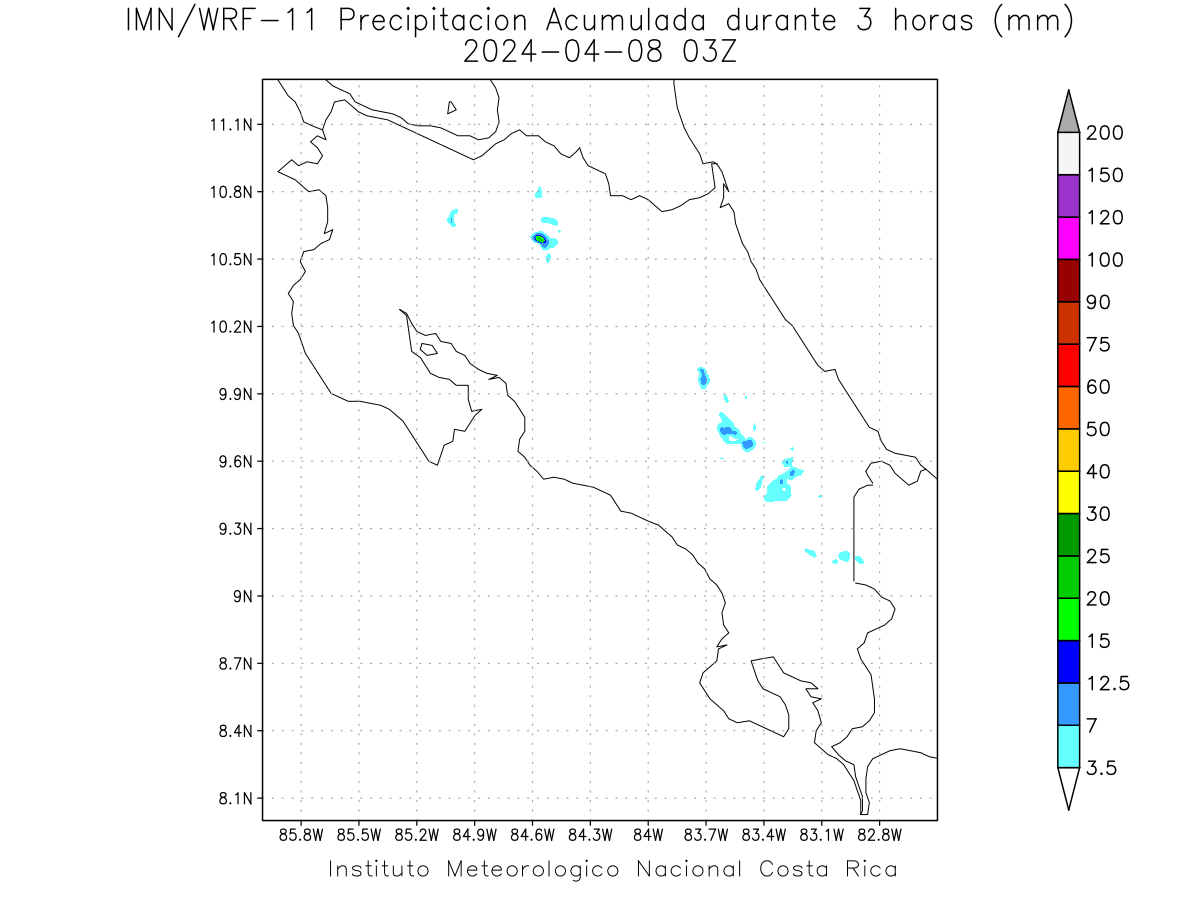 IMN/WRF-11 Precipitacion Acumulada durante 3 horas (mm)
2024-04-08 03Z

11.1N
10.8N
10.5N
10.2N
9.9N
9.6N
9.3N
9N
8.7N
8.4N
8.1N

85.8W 85.5W 85.2W 84.9W 84.6W 84.3W 84W 83.7W 83.4W 83.1W 82.8W

200
150
120
100
90
75
60
50
40
30
25
20
15
12.5
7
3.5

Instituto Meteorologico Nacional Costa Rica